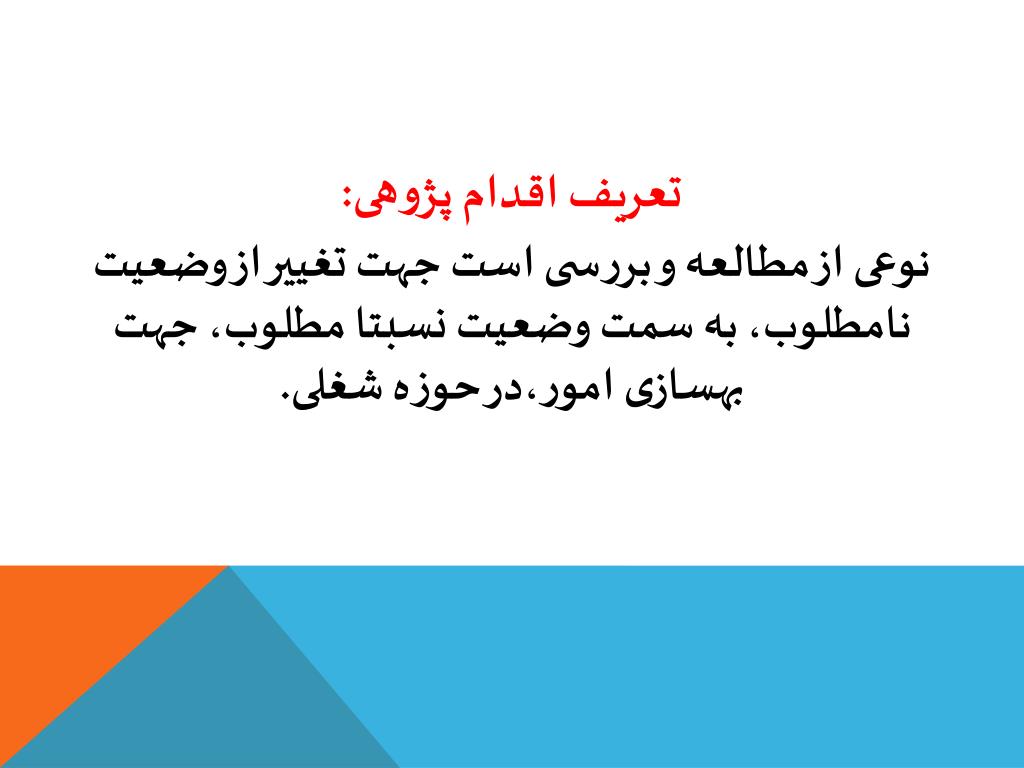 تعریف اقدام پژوهی:

نوعی ازمطالعه وبررسی است جهت تغییرازوضعیت نامطلوب، به سمت وضعیت نسبتا مطلوب، جهت بهسازی امور،درحوزه شغلی.